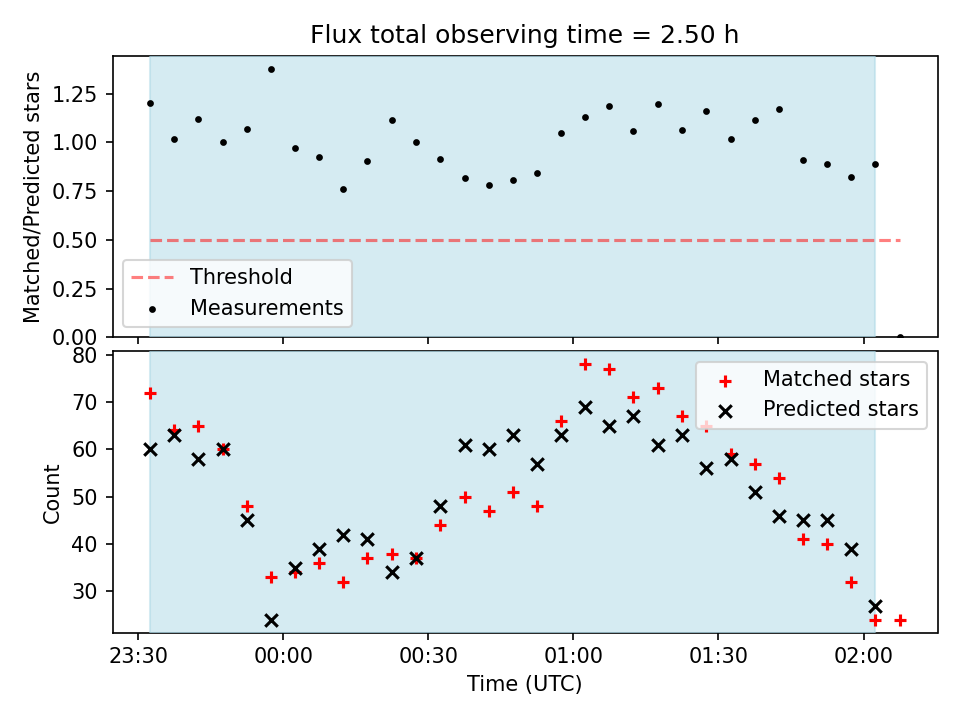 Flux total observing time = 2.50 h

Matched/Predicted stars

1.25
1.00
0.75
0.50
0.25
0.00

Threshold
Measurements

Count

80
70
60
50
40
30

Matched stars
Predicted stars

23:30
00:00
00:30
01:00
01:30
02:00

Time (UTC)